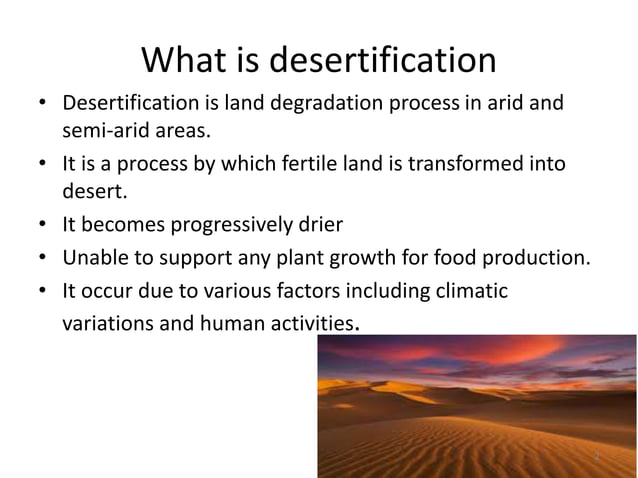 What is desertification

• Desertification is land degradation process in arid and semi-arid areas.
• It is a process by which fertile land is transformed into desert.
• It becomes progressively drier
• Unable to support any plant growth for food production.
• It occur due to various factors including climatic variations and human activities.

2